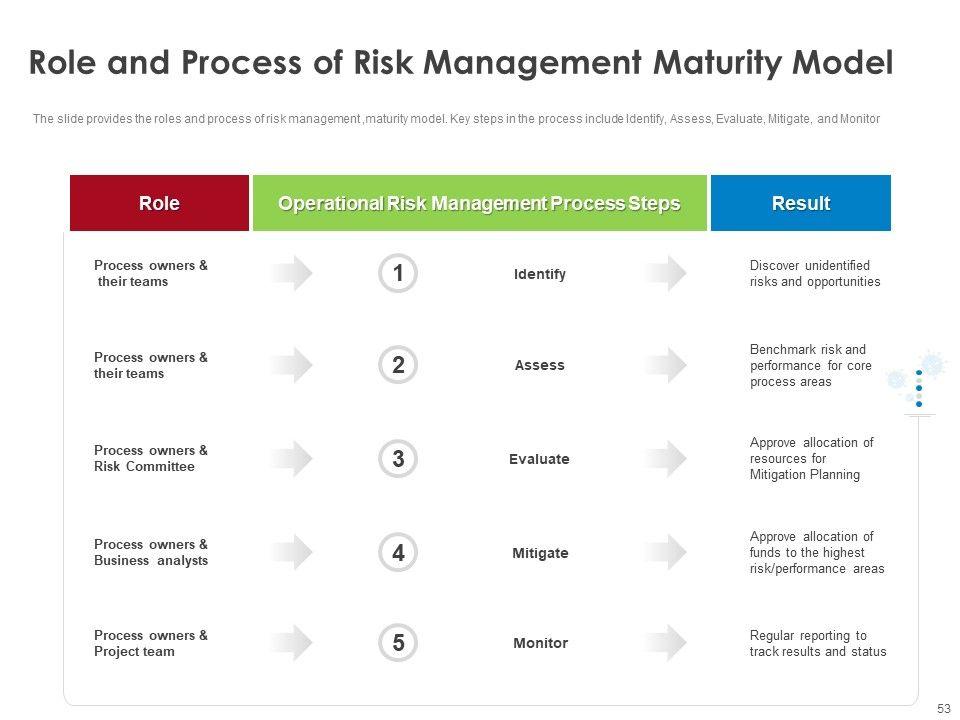 Role and Process of Risk Management Maturity Model

The slide provides the roles and process of risk management ,maturity model. Key steps in the process include Identify, Assess, Evaluate, Mitigate, and Monitor

| Role | Operational Risk Management Process Steps | | Result |
|---|---|---|---|
| Process owners & their teams | 1 | Identify | Discover unidentified risks and opportunities |
| Process owners & their teams | 2 | Assess | Benchmark risk and performance for core process areas |
| Process owners & Risk Committee | 3 | Evaluate | Approve allocation of resources for Mitigation Planning |
| Process owners & Business analysts | 4 | Mitigate | Approve allocation of funds to the highest risk/performance areas |
| Process owners & Project team | 5 | Monitor | Regular reporting to track results and status |

53